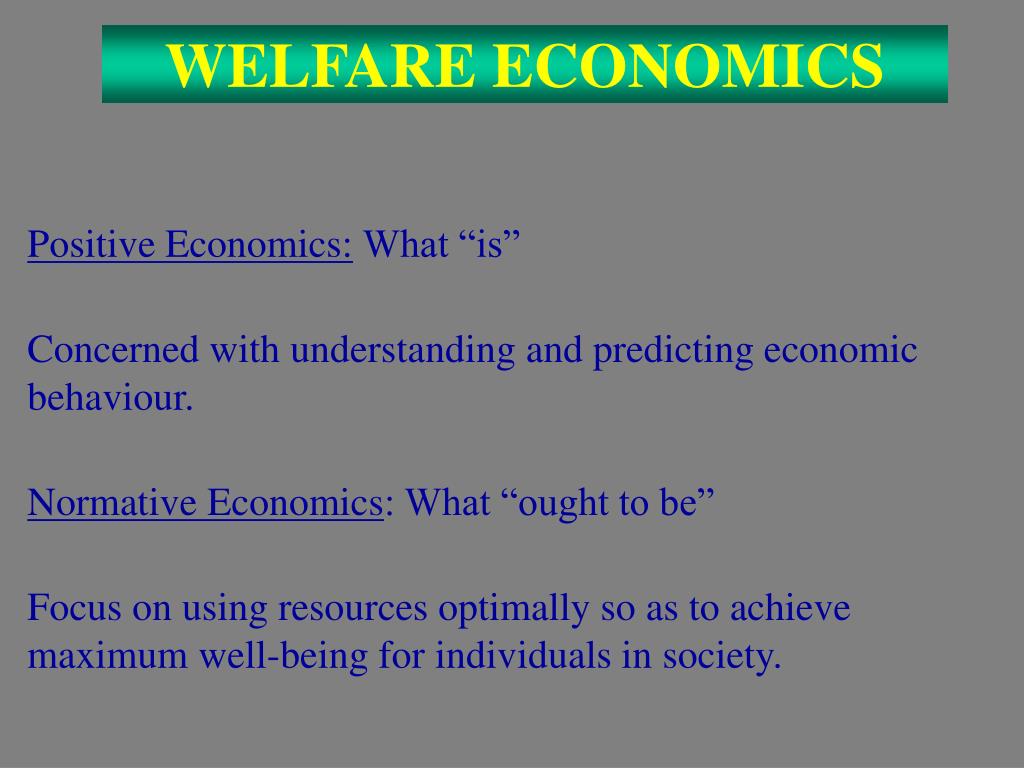 WELFARE ECONOMICS

Positive Economics: What “is”

Concerned with understanding and predicting economic behaviour.

Normative Economics: What “ought to be”

Focus on using resources optimally so as to achieve maximum well-being for individuals in society.